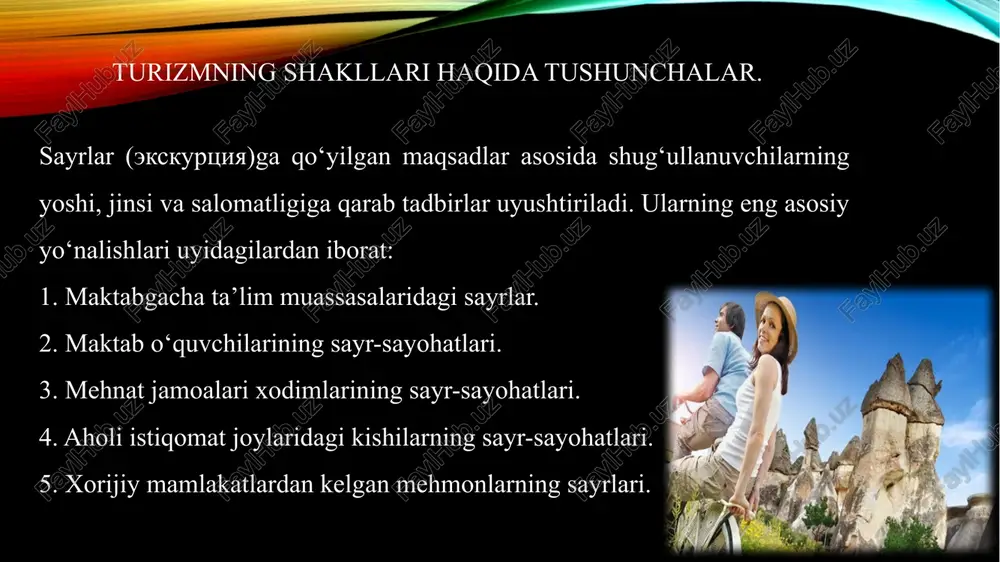 TURIZMNING SHAKLLARI HAQIDA TUSHUNCHALAR.

Sayrlar (экскурция)ga qo‘yilgan maqsadlar asosida shug‘ullanuvchilarning yoshi, jinsi va salomatligiga qarab tadbirlar uyushtiriladi. Ularning eng asosiy yo‘nalishlari uyidagilardan iborat:
1. Maktabgacha ta’lim muassasalaridagi sayrlar.
2. Maktab o‘quvchilarining sayr-sayohatlari.
3. Mehnat jamoalari xodimlarining sayr-sayohatlari.
4. Aholi istiqomat joylaridagi kishilarning sayr-sayohatlari.
5. Xorijiy mamlakatlardan kelgan mehmonlarning sayrlari.

FaylHub.uz